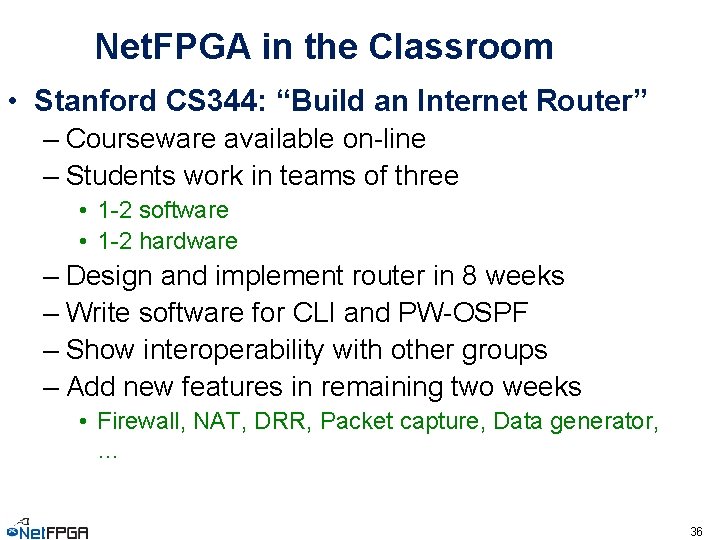 NetFPGA in the Classroom

• Stanford CS344: “Build an Internet Router”
– Courseware available on-line
– Students work in teams of three
• 1-2 software
• 1-2 hardware
– Design and implement router in 8 weeks
– Write software for CLI and PW-OSPF
– Show interoperability with other groups
– Add new features in remaining two weeks
• Firewall, NAT, DRR, Packet capture, Data generator, …

NetFPGA

36